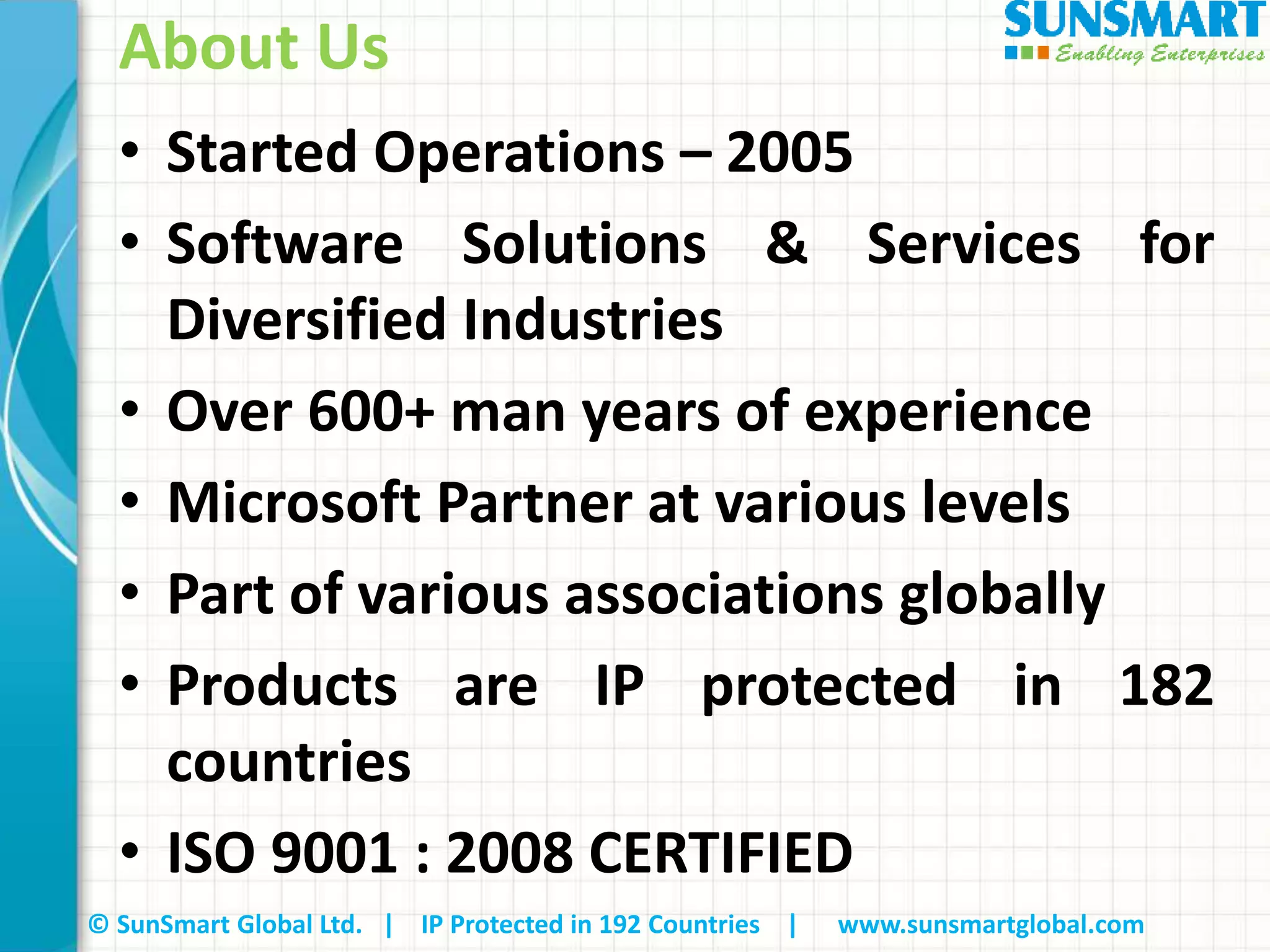 About Us

SUNSMART
Enabling Enterprises

• Started Operations – 2005
• Software Solutions & Services for Diversified Industries
• Over 600+ man years of experience
• Microsoft Partner at various levels
• Part of various associations globally
• Products are IP protected in 182 countries
• ISO 9001 : 2008 CERTIFIED

© SunSmart Global Ltd. | IP Protected in 192 Countries | www.sunsmartglobal.com